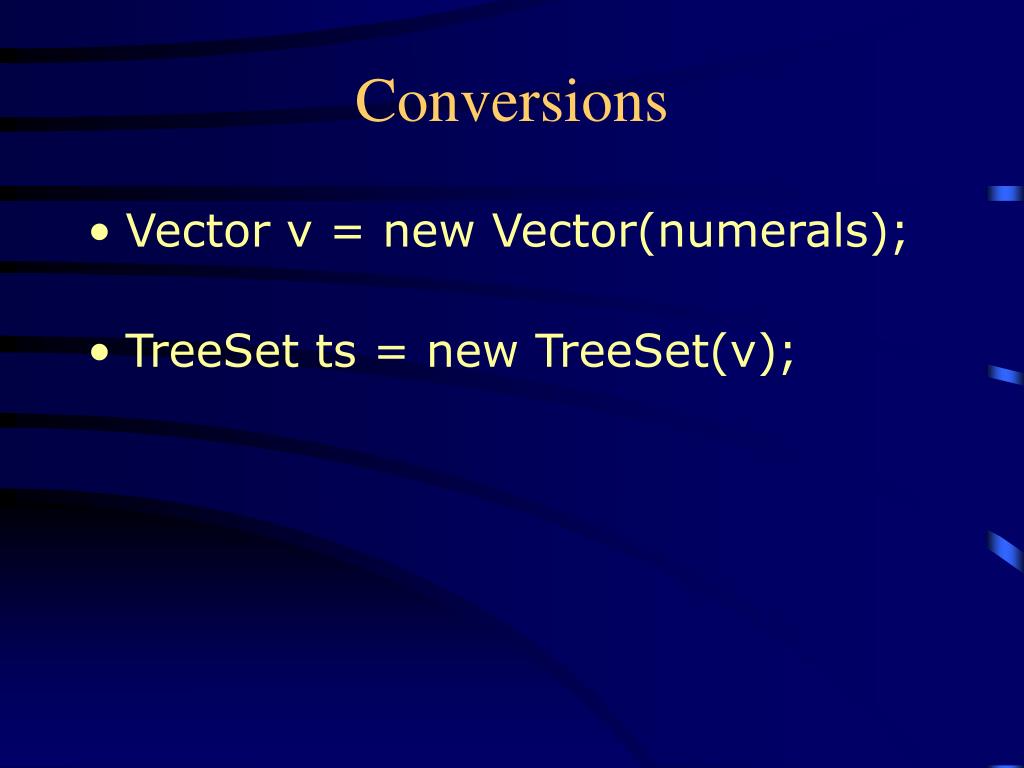 Conversions

• Vector v = new Vector(numerals);

• TreeSet ts = new TreeSet(v);